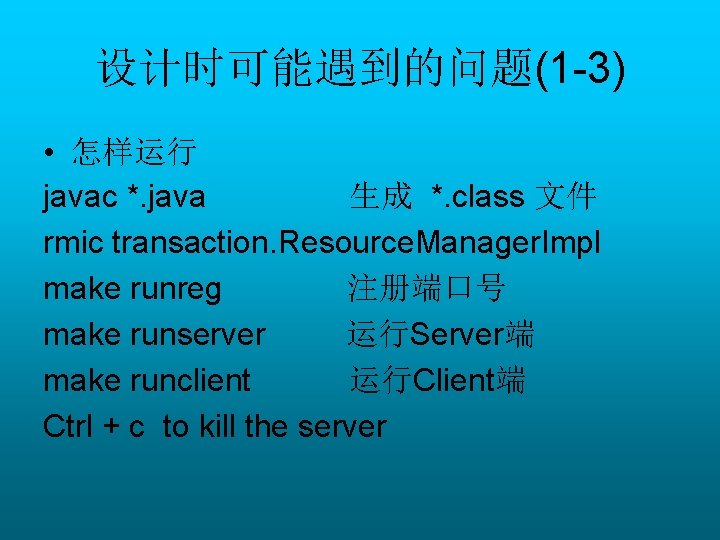 设计时可能遇到的问题(1-3)

• 怎样运行

javac *.java 生成 *.class 文件

rmic transaction.ResourceManagerImpl

make runreg 注册端口号

make runserver 运行Server端

make runclient 运行Client端

Ctrl + c to kill the server